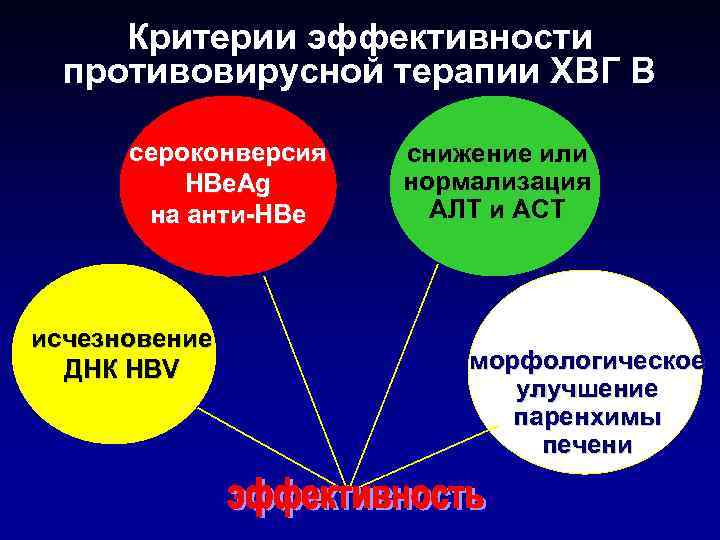 Критерии эффективности противовирусной терапии ХВГ В

сероконверсия HBeAg на анти-HBe

снижение или нормализация АЛТ и АСТ

исчезновение ДНК HBV

морфологическое улучшение паренхимы печени

эффективность